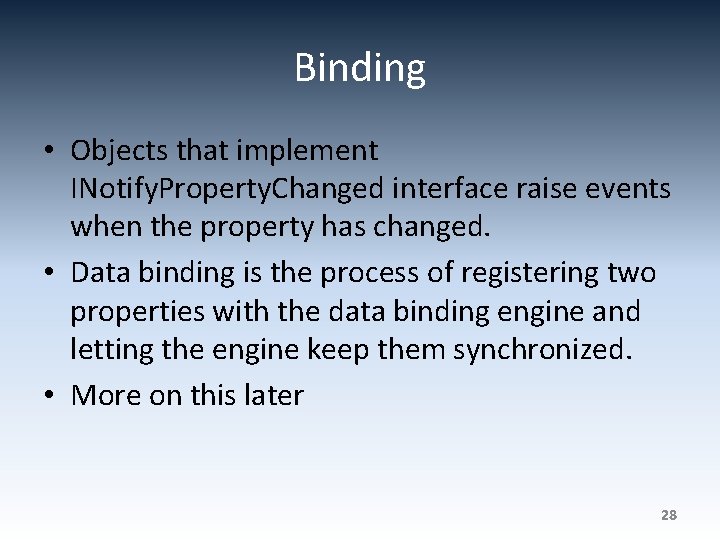 Binding

• Objects that implement INotifyPropertyChanged interface raise events when the property has changed.

• Data binding is the process of registering two properties with the data binding engine and letting the engine keep them synchronized.

• More on this later

28